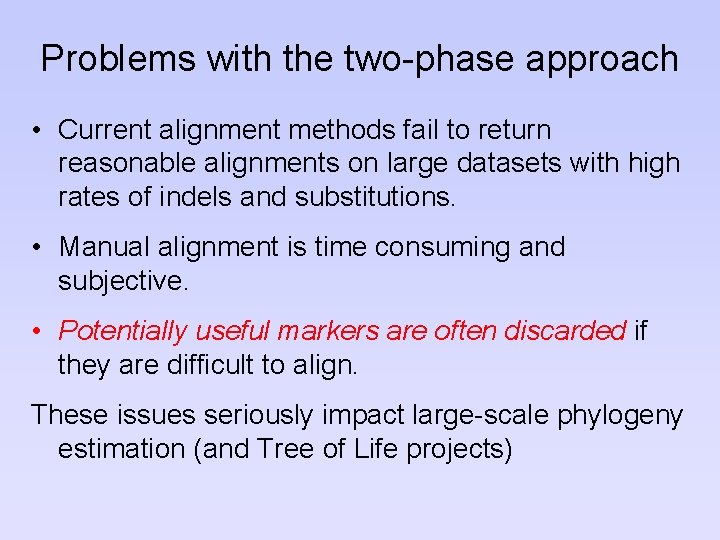 Problems with the two-phase approach

• Current alignment methods fail to return reasonable alignments on large datasets with high rates of indels and substitutions.

• Manual alignment is time consuming and subjective.

• Potentially useful markers are often discarded if they are difficult to align.

These issues seriously impact large-scale phylogeny estimation (and Tree of Life projects)